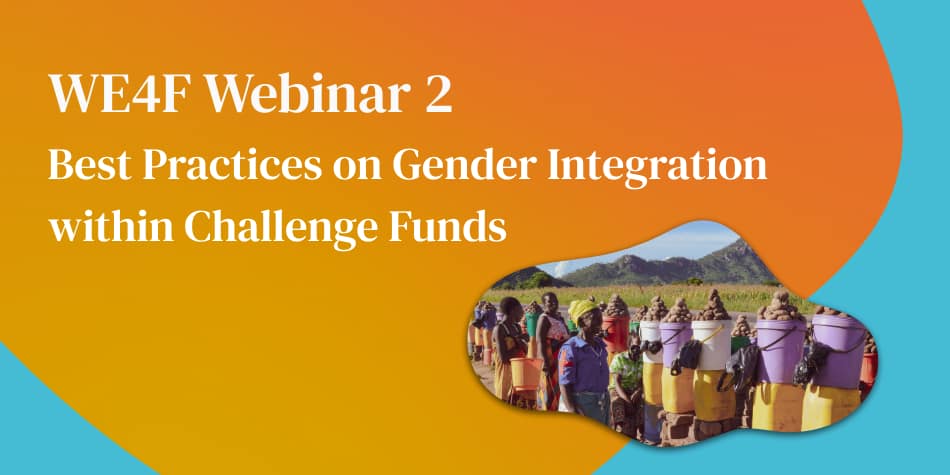 WE4F Webinar 2

Best Practices on Gender Integration within Challenge Funds